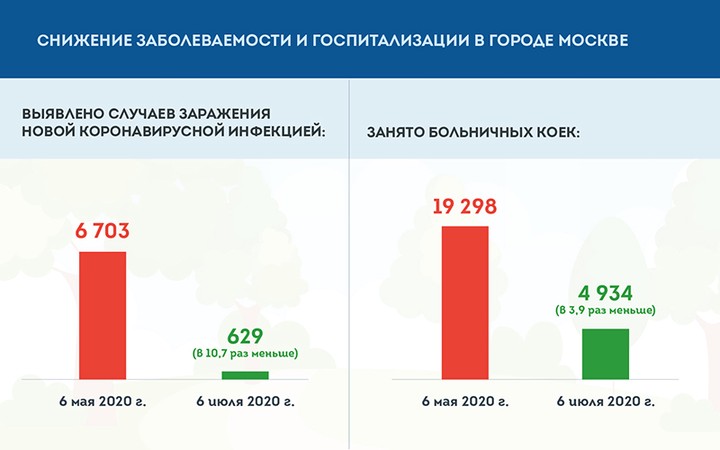 СНИЖЕНИЕ ЗАБОЛЕВАЕМОСТИ И ГОСПИТАЛИЗАЦИИ В ГОРОДЕ МОСКВЕ

ВЫЯВЛЕНО СЛУЧАЕВ ЗАРАЖЕНИЯ НОВОЙ КОРОНАВИРУСНОЙ ИНФЕКЦИЕЙ:

6 703

629
(в 10,7 раз меньше)

6 мая 2020 г.

6 июля 2020 г.

ЗАНЯТО БОЛЬНИЧНЫХ КОЕК:

19 298

4 934
(в 3,9 раз меньше)

6 мая 2020 г.

6 июля 2020 г.